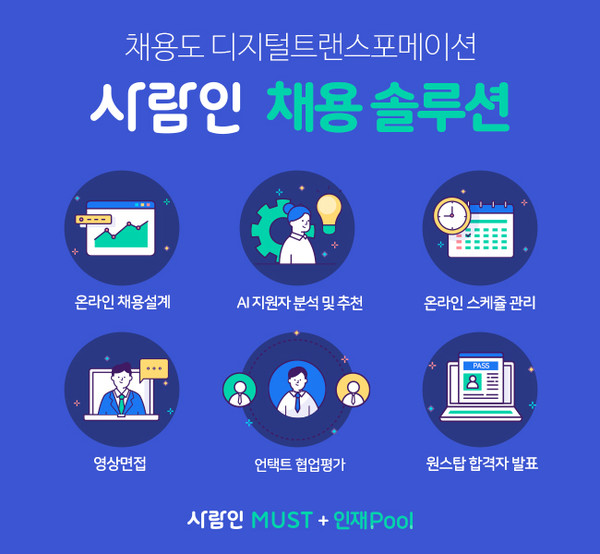 채용도 디지털트랜스포메이션

사람인 채용 솔루션

온라인 채용설계

AI 지원자 분석 및 추천

온라인 스케줄 관리

영상면접

언택트 협업평가

PASS

원스탑 합격자 발표

사람인 MUST + 인재Pool